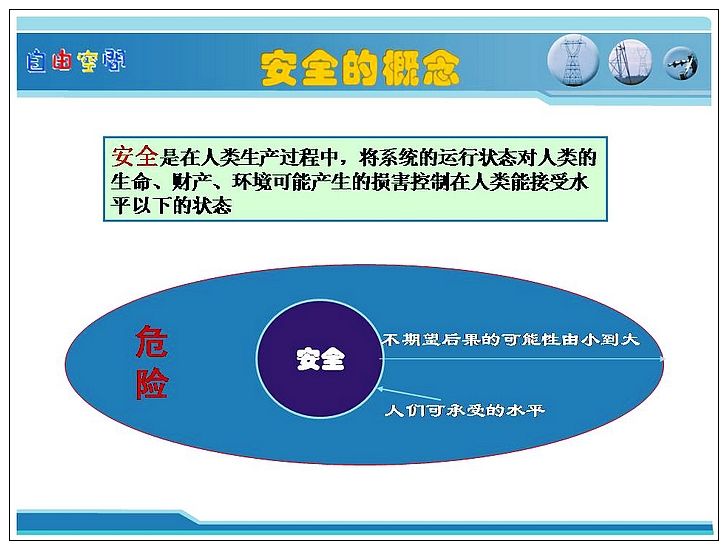 自由空间

安全的概念

安全是在人类生产过程中，将系统的运行状态对人类的生命、财产、环境可能产生的损害控制在人类能接受水平以下的状态

危险

安全

不期望后果的可能性由小到大

人们可承受的水平